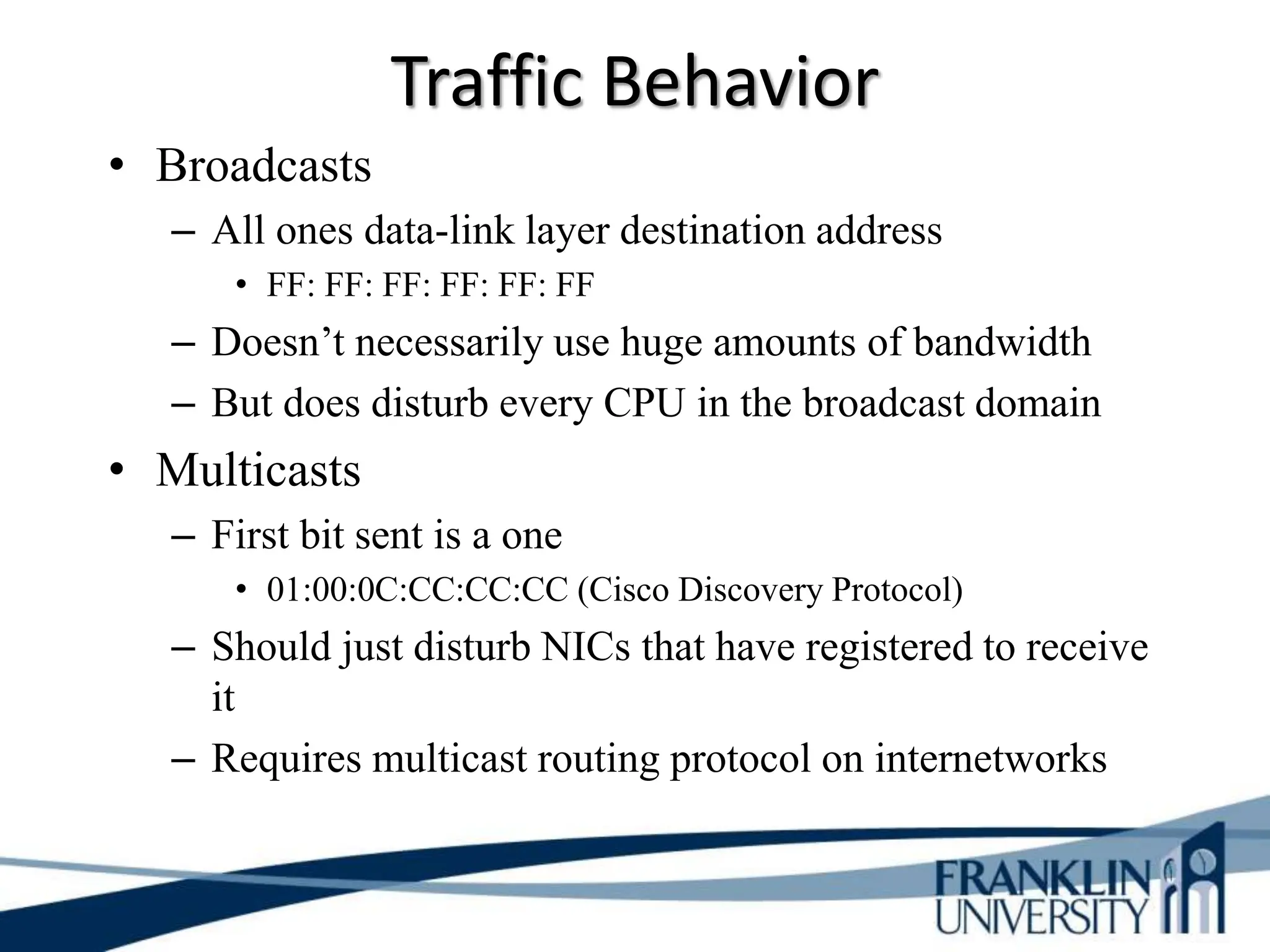 Traffic Behavior

• Broadcasts
 – All ones data-link layer destination address
  • FF: FF: FF: FF: FF: FF
 – Doesn’t necessarily use huge amounts of bandwidth
 – But does disturb every CPU in the broadcast domain
• Multicasts
 – First bit sent is a one
  • 01:00:0C:CC:CC:CC (Cisco Discovery Protocol)
 – Should just disturb NICs that have registered to receive it
 – Requires multicast routing protocol on internetworks

FRANKLIN UNIVERSITY